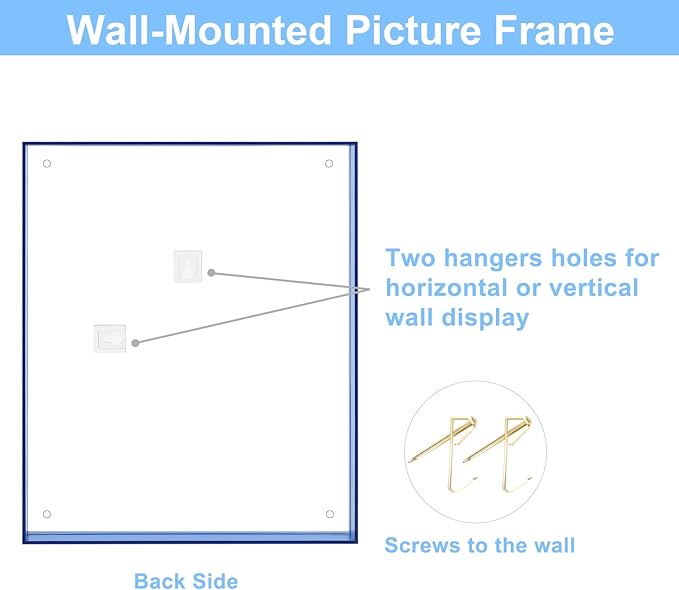 Wall-Mounted Picture Frame

Two hangers holes for horizontal or vertical wall display

Screws to the wall

Back Side